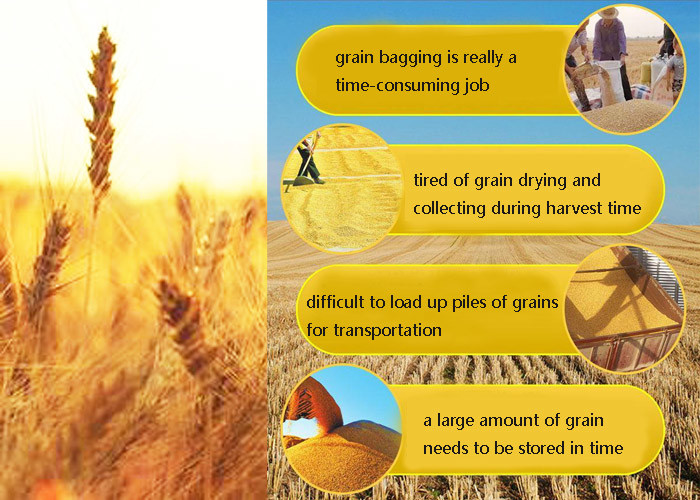 grain bagging is really a time-consuming job

tired of grain drying and collecting during harvest time

difficult to load up piles of grains for transportation

a large amount of grain needs to be stored in time